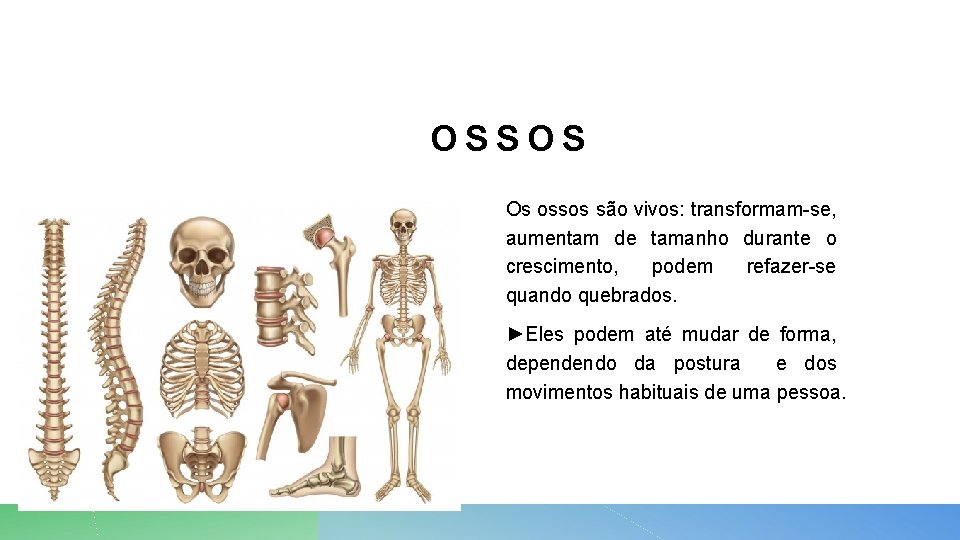 OSSOS

Os ossos são vivos: transformam-se, aumentam de tamanho durante o crescimento, podem refazer-se quando quebrados.

►Eles podem até mudar de forma, dependendo da postura e dos movimentos habituais de uma pessoa.